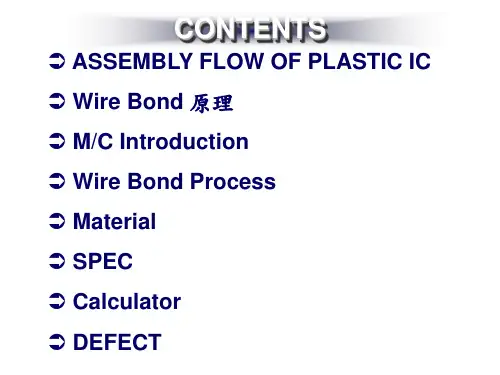 CONTENTS

➲ ASSEMBLY FLOW OF PLASTIC IC

➲ Wire Bond 原理

➲ M/C Introduction

➲ Wire Bond Process

➲ Material

➲ SPEC

➲ Calculator

➲ DEFECT